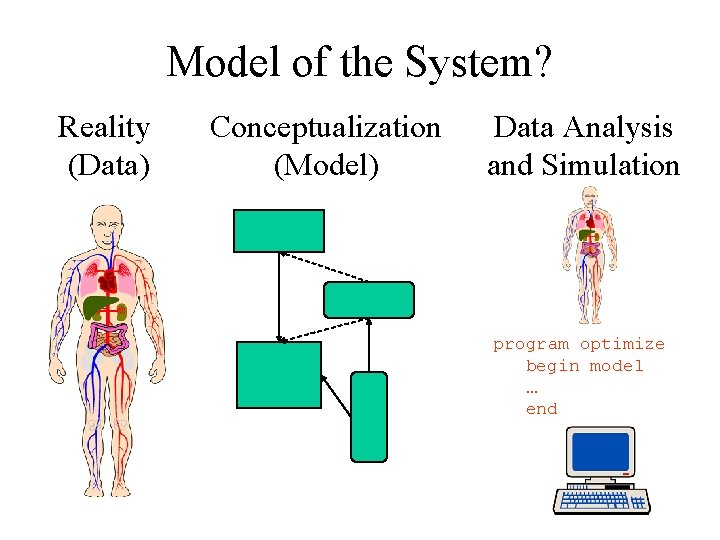 Model of the System?

Reality
(Data)

Conceptualization
(Model)

Data Analysis
and Simulation

program optimize
begin model
…
end